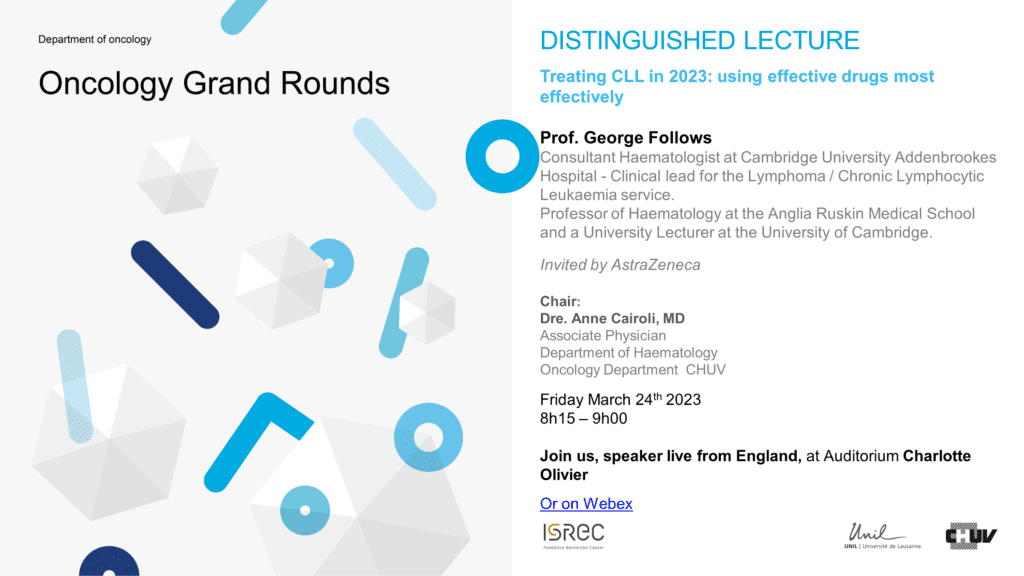 Department of oncology

Oncology Grand Rounds

DISTINGUISHED LECTURE

Treating CLL in 2023: using effective drugs most effectively

Prof. George Follows
Consultant Haematologist at Cambridge University Addenbrookes Hospital - Clinical lead for the Lymphoma / Chronic Lymphocytic Leukaemia service.
Professor of Haematology at the Anglia Ruskin Medical School and a University Lecturer at the University of Cambridge.

Invited by AstraZeneca

Chair:
Dre. Anne Cairoli, MD
Associate Physician
Department of Haematology
Oncology Department CHUV

Friday March 24$^{th}$ 2023
8h15 – 9h00

Join us, speaker live from England, at Auditorium Charlotte Olivier

Or on Webex

ISREC
Fondation Recherche Cancer

Unil
UNIL | Université de Lausanne

CHUV